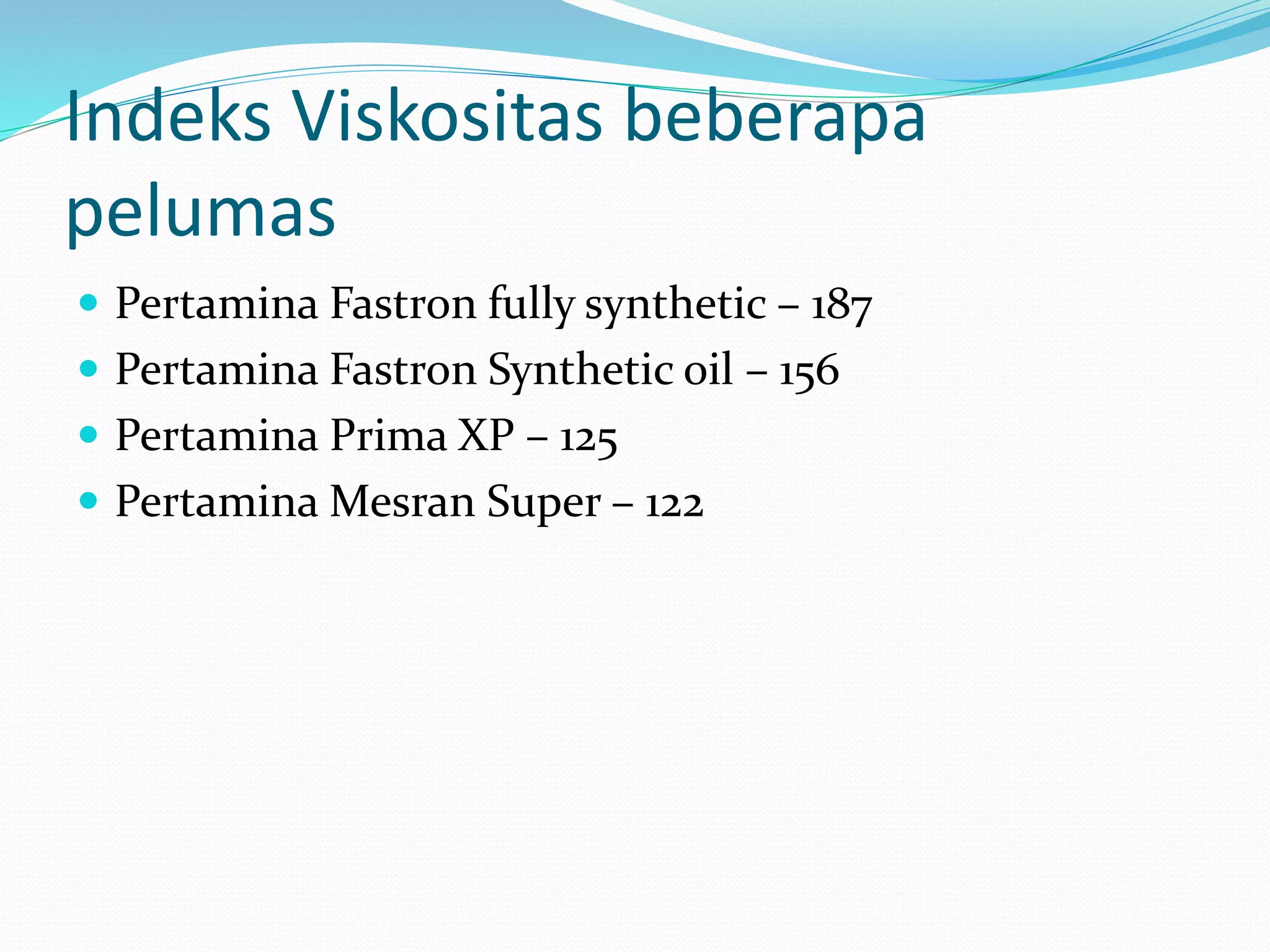 Indeks Viskositas beberapa pelumas

- Pertamina Fastron fully synthetic – 187
- Pertamina Fastron Synthetic oil – 156
- Pertamina Prima XP – 125
- Pertamina Mesran Super – 122